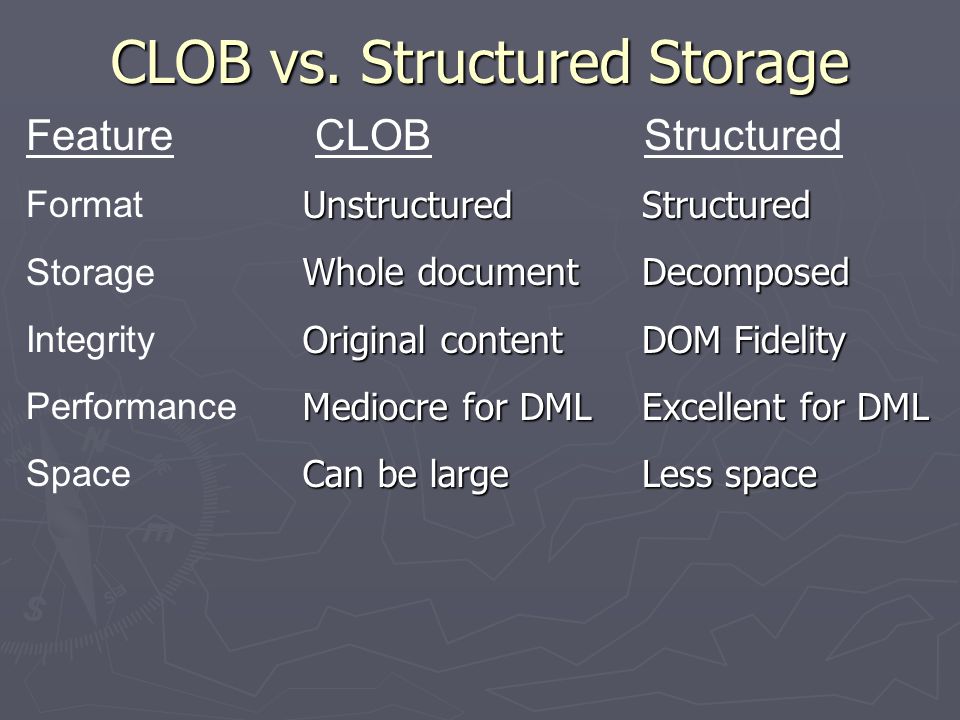 CLOB vs. Structured Storage

| Feature | CLOB | Structured |
|---|---|---|
| Format | Unstructured | Structured |
| Storage | Whole document | Decomposed |
| Integrity | Original content | DOM Fidelity |
| Performance | Mediocre for DML | Excellent for DML |
| Space | Can be large | Less space |